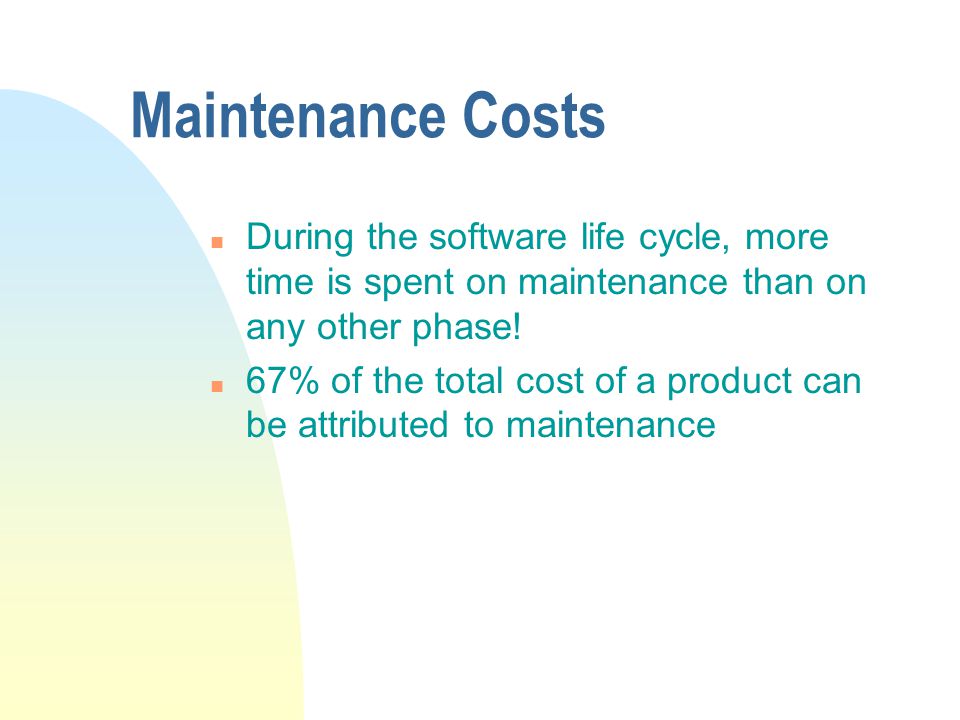 Maintenance Costs

During the software life cycle, more time is spent on maintenance than on any other phase!

67% of the total cost of a product can be attributed to maintenance